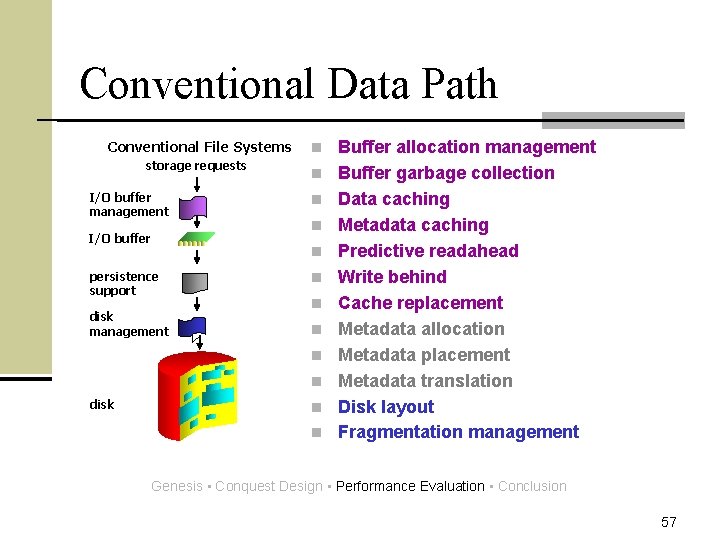 Conventional Data Path

Conventional File Systems
storage requests

I/O buffer management

I/O buffer

persistence support

disk management

disk

- Buffer allocation management
- Buffer garbage collection
- Data caching
- Metadata caching
- Predictive readahead
- Write behind
- Cache replacement
- Metadata allocation
- Metadata placement
- Metadata translation
- Disk layout
- Fragmentation management

Genesis ▪ Conquest Design ▪ Performance Evaluation ▪ Conclusion

57